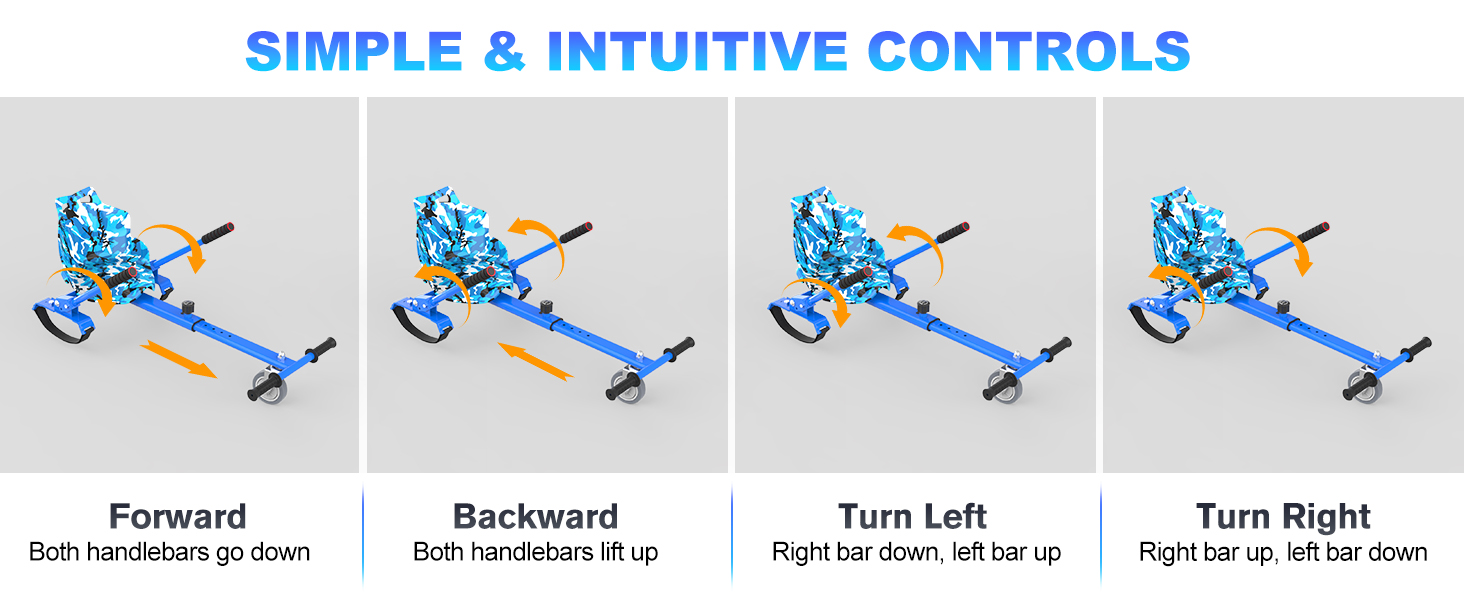 SIMPLE & INTUITIVE CONTROLS

Forward
Both handlebars go down

Backward
Both handlebars lift up

Turn Left
Right bar down, left bar up

Turn Right
Right bar up, left bar down